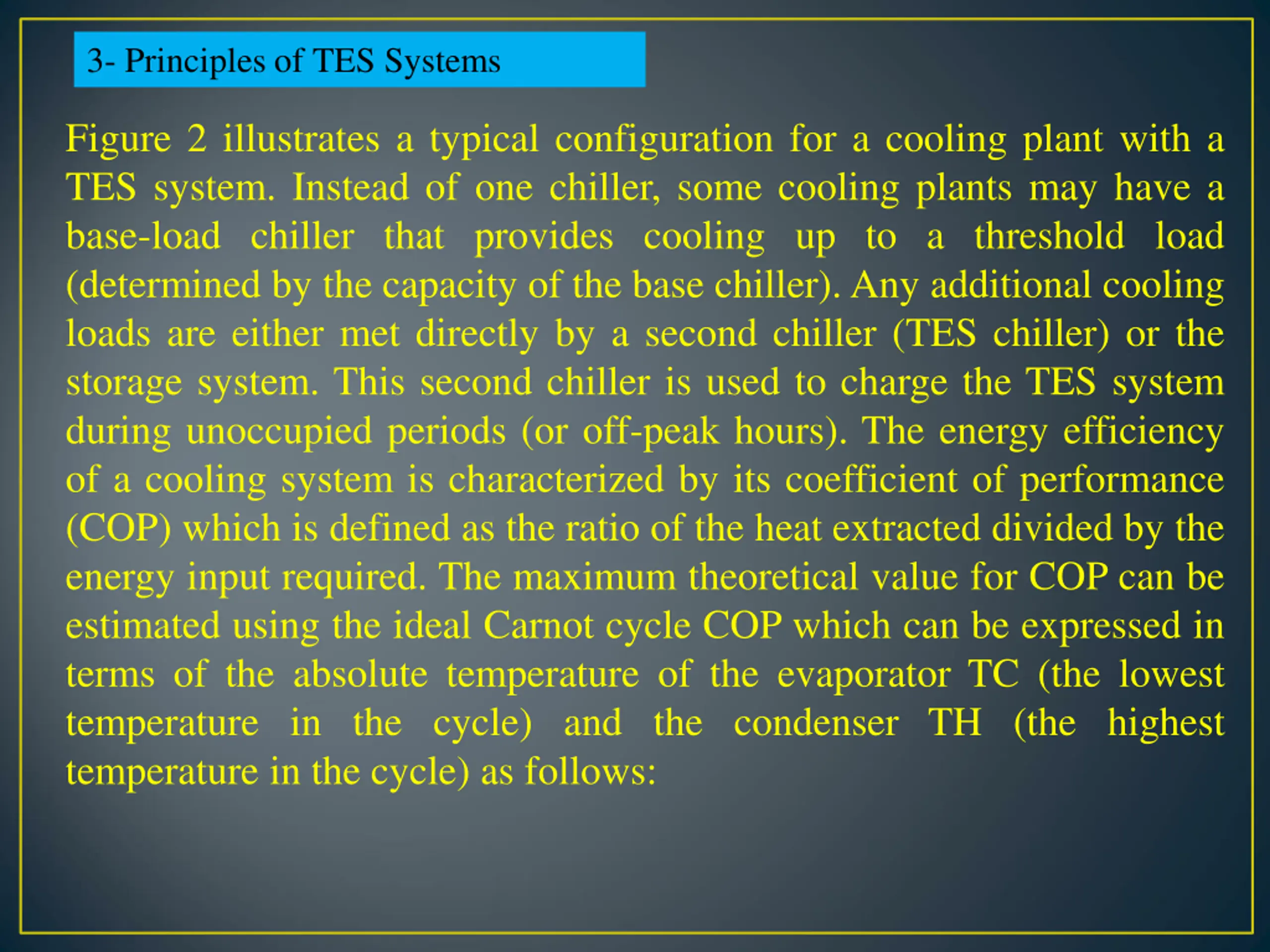 3- Principles of TES Systems

Figure 2 illustrates a typical configuration for a cooling plant with a TES system. Instead of one chiller, some cooling plants may have a base-load chiller that provides cooling up to a threshold load (determined by the capacity of the base chiller). Any additional cooling loads are either met directly by a second chiller (TES chiller) or the storage system. This second chiller is used to charge the TES system during unoccupied periods (or off-peak hours). The energy efficiency of a cooling system is characterized by its coefficient of performance (COP) which is defined as the ratio of the heat extracted divided by the energy input required. The maximum theoretical value for COP can be estimated using the ideal Carnot cycle COP which can be expressed in terms of the absolute temperature of the evaporator TC (the lowest temperature in the cycle) and the condenser TH (the highest temperature in the cycle) as follows: